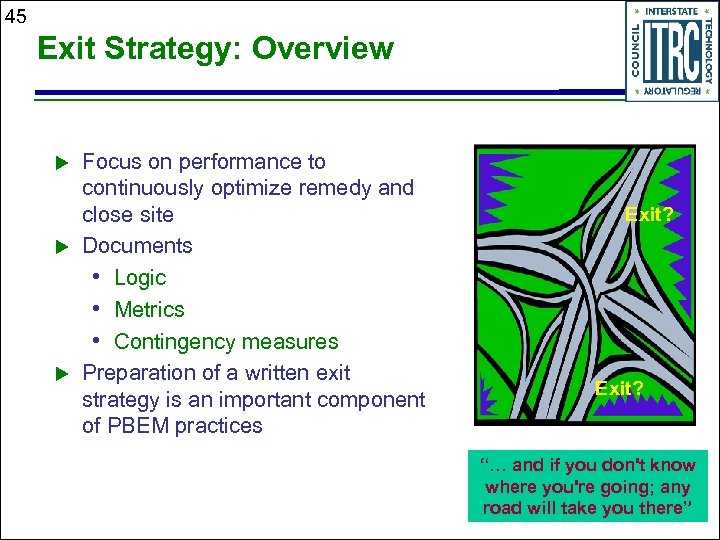 45

Exit Strategy: Overview

INTERSTATE TECHNOLOGY REGULATORY COUNCIL ITRC

▶ Focus on performance to continuously optimize remedy and close site

▶ Documents

• Logic
• Metrics
• Contingency measures

▶ Preparation of a written exit strategy is an important component of PBEM practices

Exit?

Exit?

"... and if you don't know where you're going; any road will take you there"